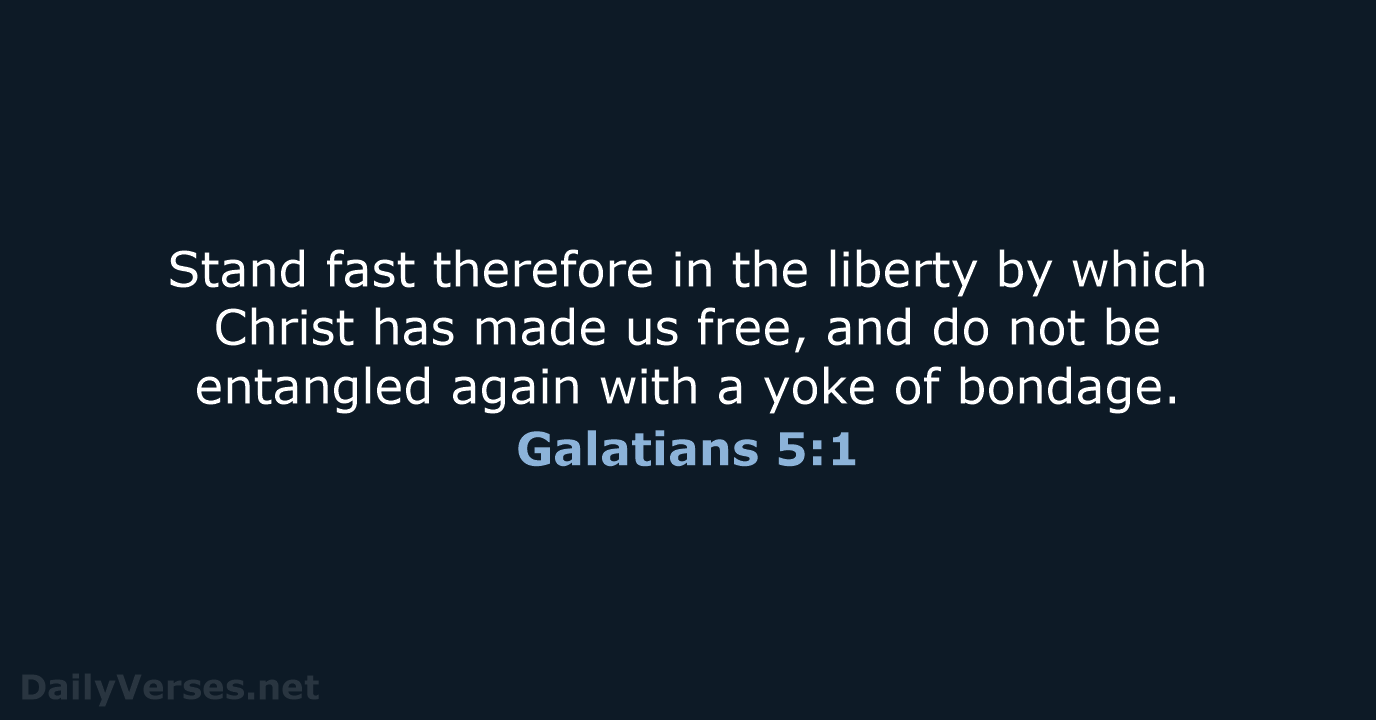 Stand fast therefore in the liberty by which Christ has made us free, and do not be entangled again with a yoke of bondage.
Galatians 5:1

DailyVerses.net